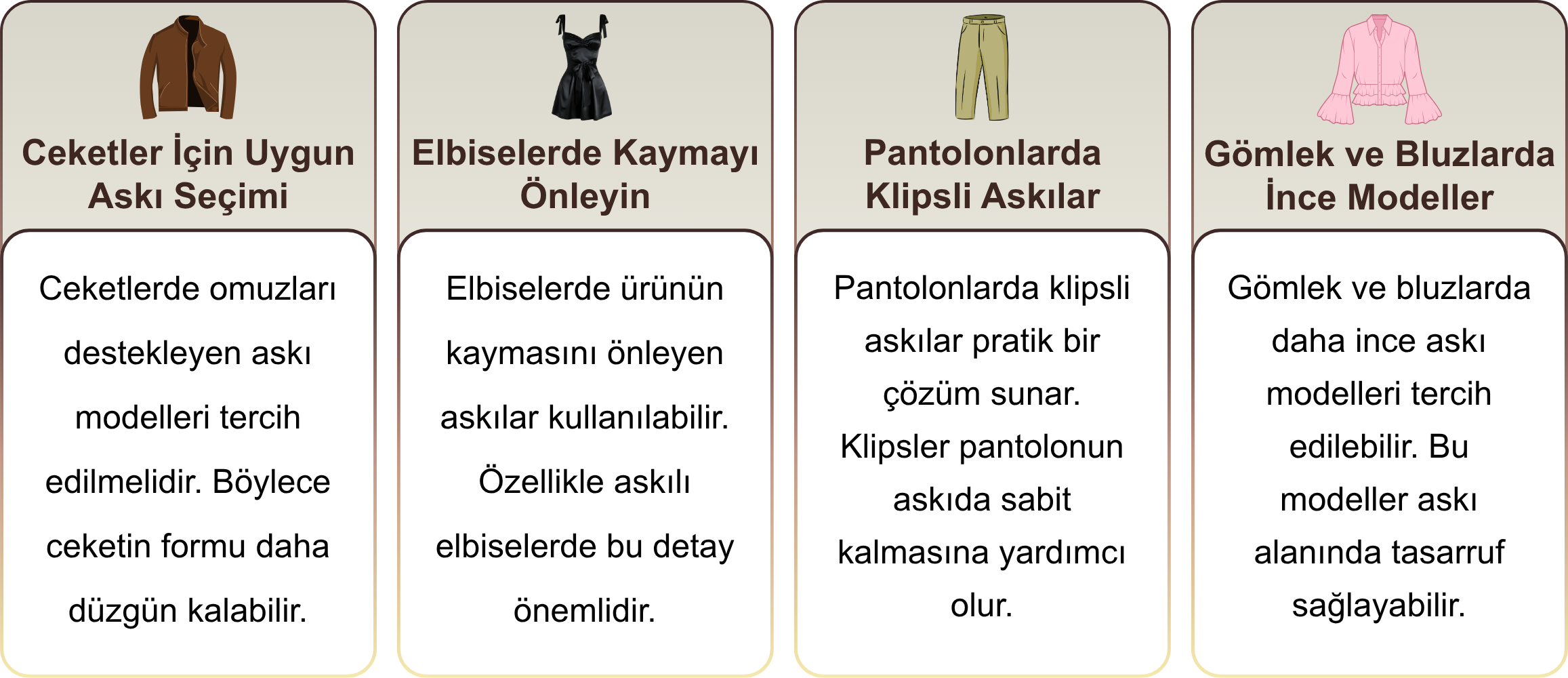 Ceketler İçin Uygun Askı Seçimi

Ceketlerde omuzları destekleyen askı modelleri tercih edilmelidir. Böylece ceketin formu daha düzgün kalabilir.

Elbiselerde Kaymayı Önleyin

Elbiselerde ürünün kaymasını önleyen askılar kullanılabilir. Özellikle askılı elbiselerde bu detay önemlidir.

Pantolonlarda Klipsli Askılar

Pantolonlarda klipsli askılar pratik bir çözüm sunar. Klipsler pantolonun askıda sabit kalmasına yardımcı olur.

Gömlek ve Bluzlarda İnce Modeller

Gömlek ve bluzlarda daha ince askı modelleri tercih edilebilir. Bu modeller askı alanında tasarruf sağlayabilir.